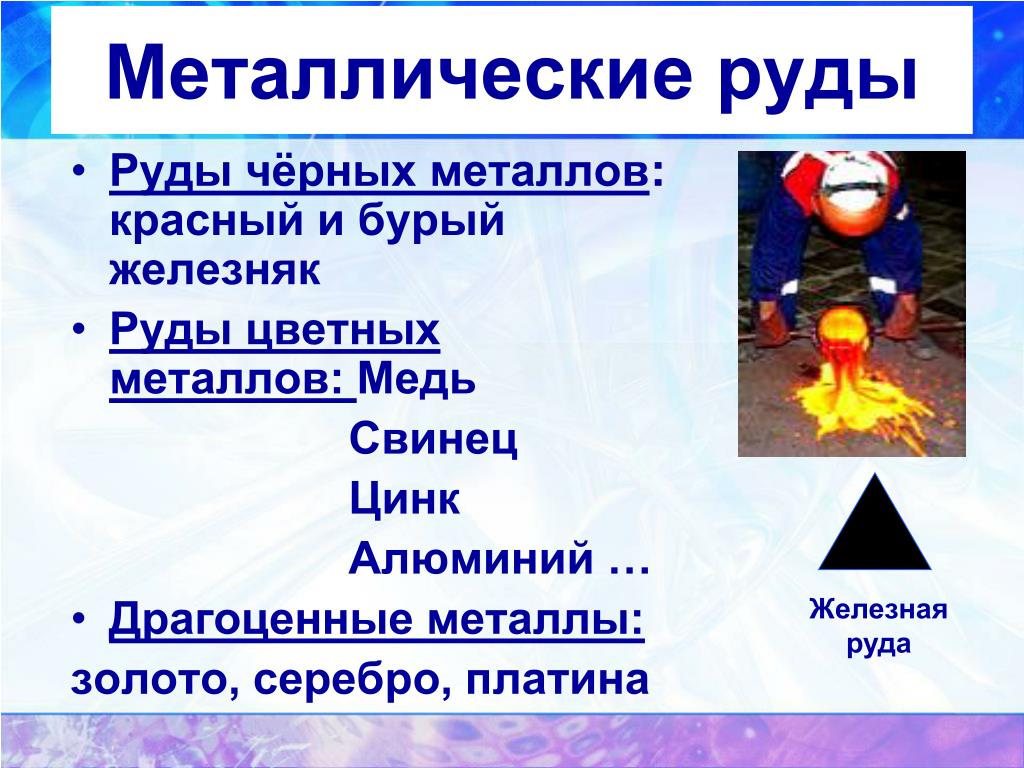 Металлические руды

• Руды чёрных металлов: красный и бурый железняк

• Руды цветных металлов: Медь

Свинец

Цинк

Алюминий …

• Драгоценные металлы:

золото, серебро, платина

Железная руда